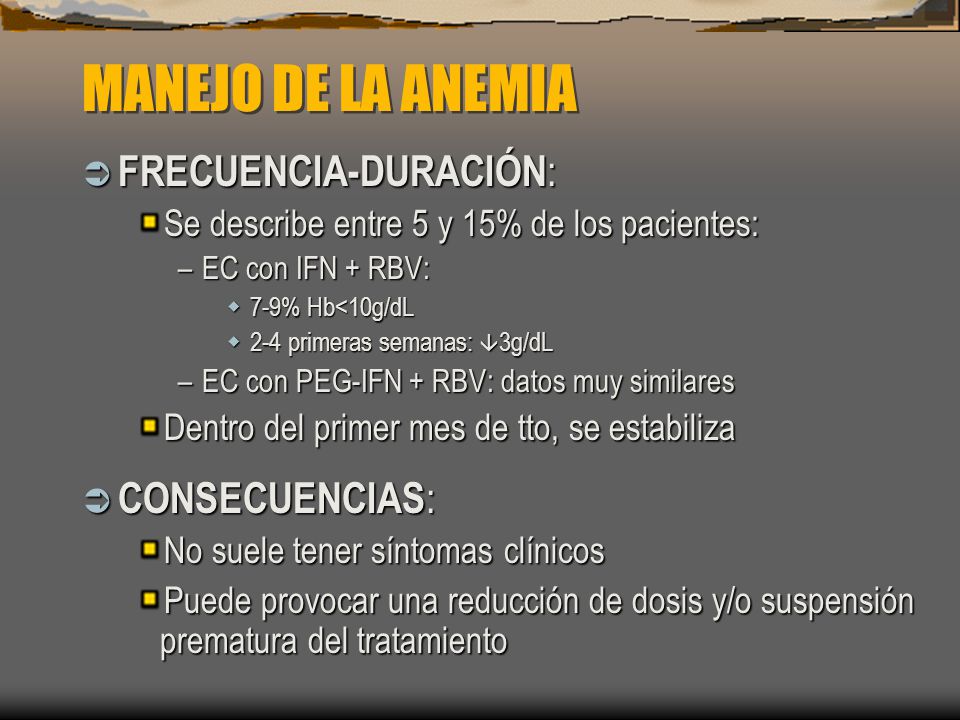 MANEJO DE LA ANEMIA

FRECUENCIA-DURACIÓN:

Se describe entre 5 y 15% de los pacientes:

– EC con IFN + RBV:

7-9% Hb<10g/dL

2-4 primeras semanas: ↓3g/dL

– EC con PEG-IFN + RBV: datos muy similares

Dentro del primer mes de tto, se estabiliza

CONSECUENCIAS:

No suele tener síntomas clínicos

Puede provocar una reducción de dosis y/o suspensión prematura del tratamiento